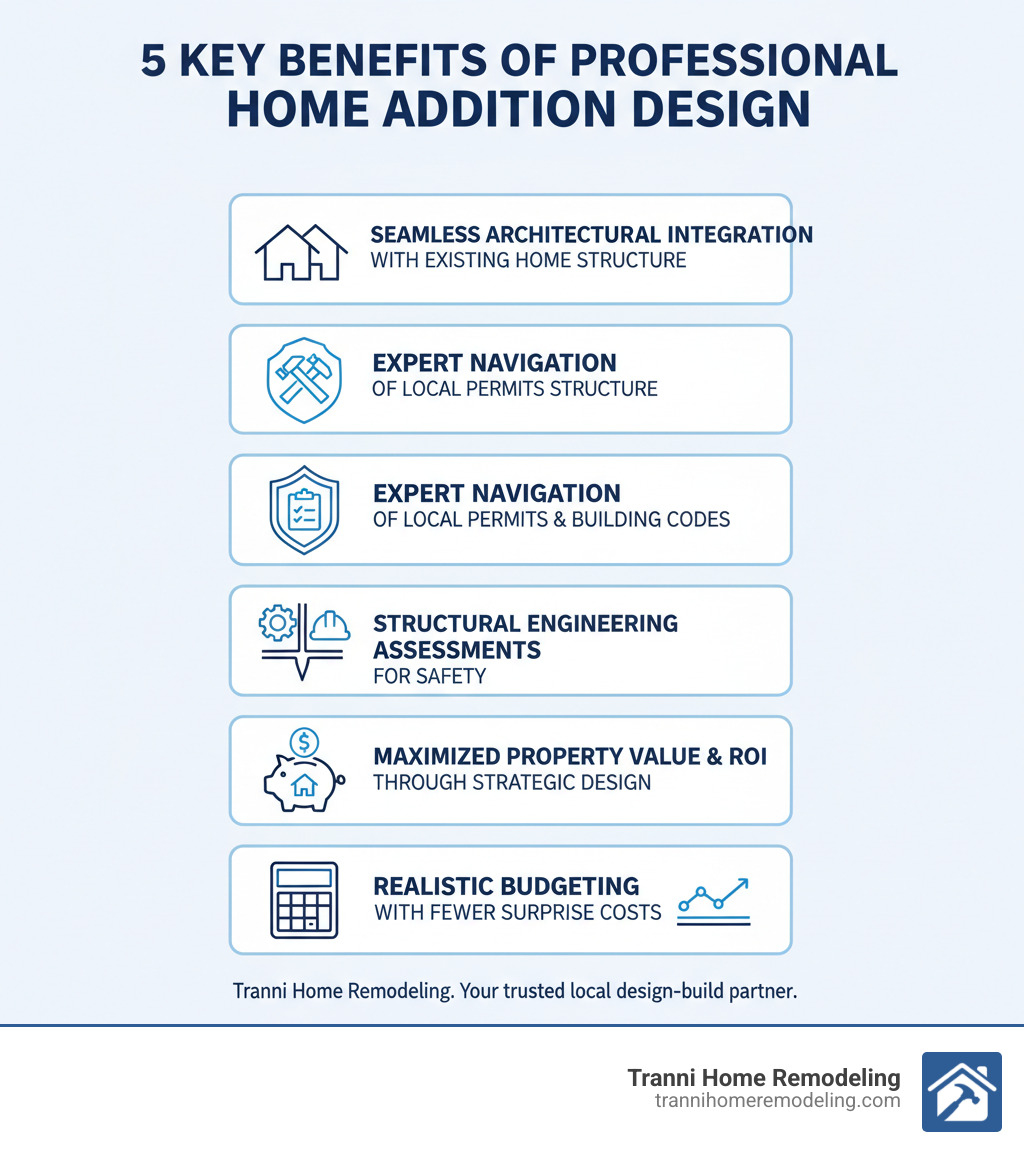 5 KEY BENEFITS OF PROFESSIONAL HOME ADDITION DESIGN

SEAMLESS ARCHITECTURAL INTEGRATION
WITH EXISTING HOME STRUCTURE

EXPERT NAVIGATION
OF LOCAL PERMITS STRUCTURE

EXPERT NAVIGATION
OF LOCAL PERMITS & BUILDING CODES

STRUCTURAL ENGINEERING ASSESSMENTS
FOR SAFETY

MAXIMIZED PROPERTY VALUE & ROI
THROUGH STRATEGIC DESIGN

REALISTIC BUDGETING
WITH FEWER SURPRISE COSTS

Tranni Home Remodeling. Your trusted local design-build partner.

Tranni Home Remodeling
trannihomeremodeling.com